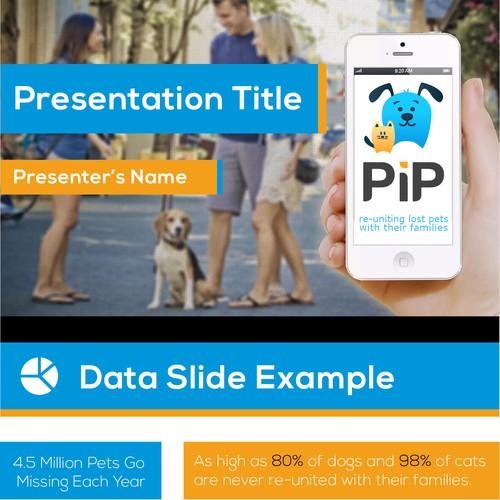 Presentation Title

Presenter's Name

9:20 AM

PiP

re-uniting lost pets with their families

Data Slide Example

4.5 Million Pets Go Missing Each Year

As high as 80% of dogs and 98% of cats are never re-united with their families.